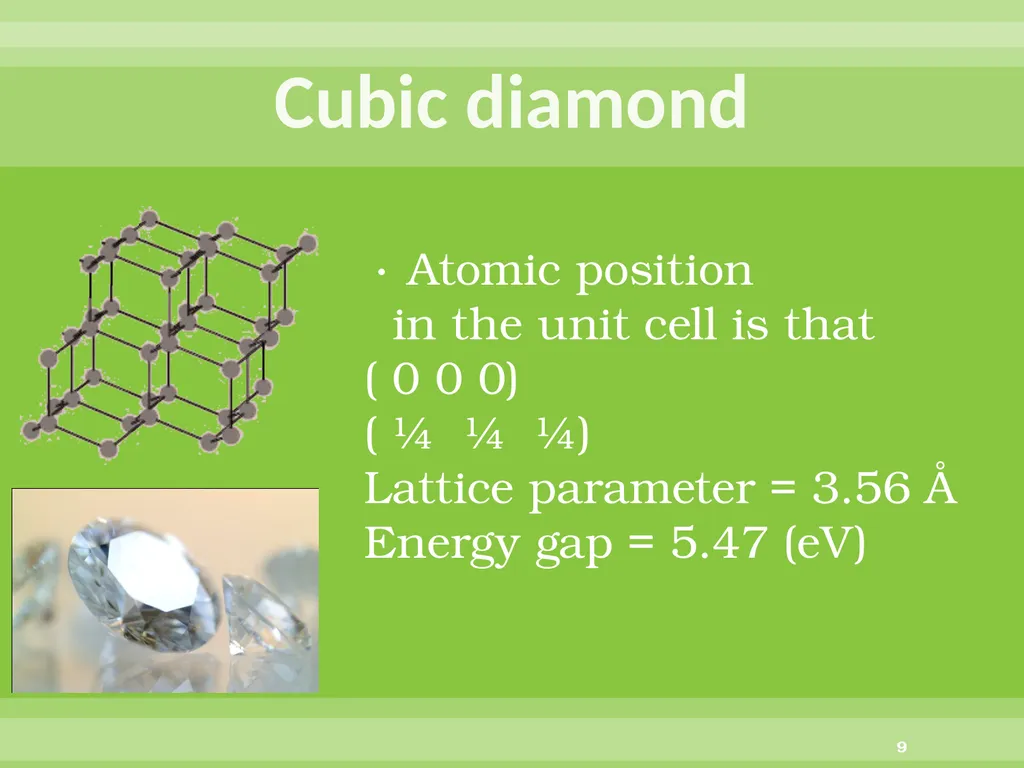 Cubic diamond

· Atomic position in the unit cell is that
( 0 0 0)
( ¼  ¼  ¼)
Lattice parameter = 3.56 Å
Energy gap = 5.47 (eV)

9